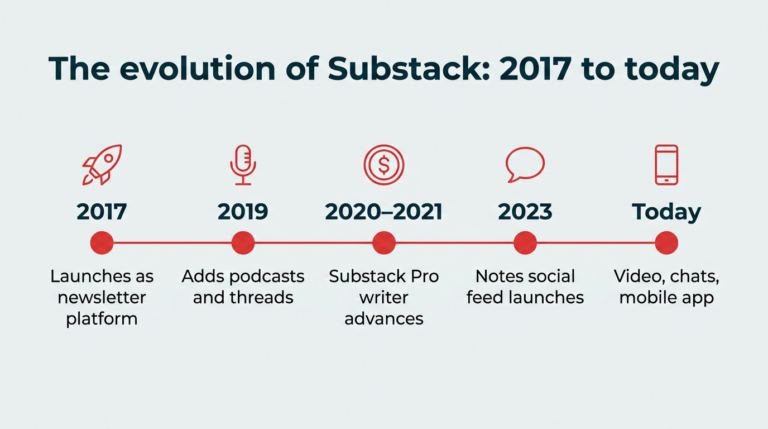 The evolution of Substack: 2017 to today

2017
Launches as newsletter platform

2019
Adds podcasts and threads

2020–2021
Substack Pro writer advances

2023
Notes social feed launches

Today
Video, chats, mobile app